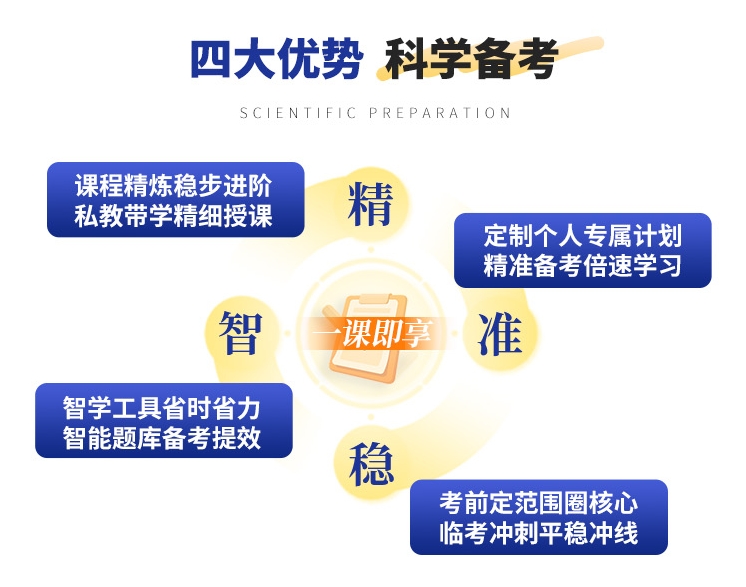 四大优势 科学备考

SCIENTIFIC PREPARATION

课程精炼稳步进阶
私教带学精细授课

精

定制个人专属计划
精准备考倍速学习

智

一课即享

准

智学工具省时省力
智能题库备考提效

稳

考前定范围圈核心
临考冲刺平稳冲线